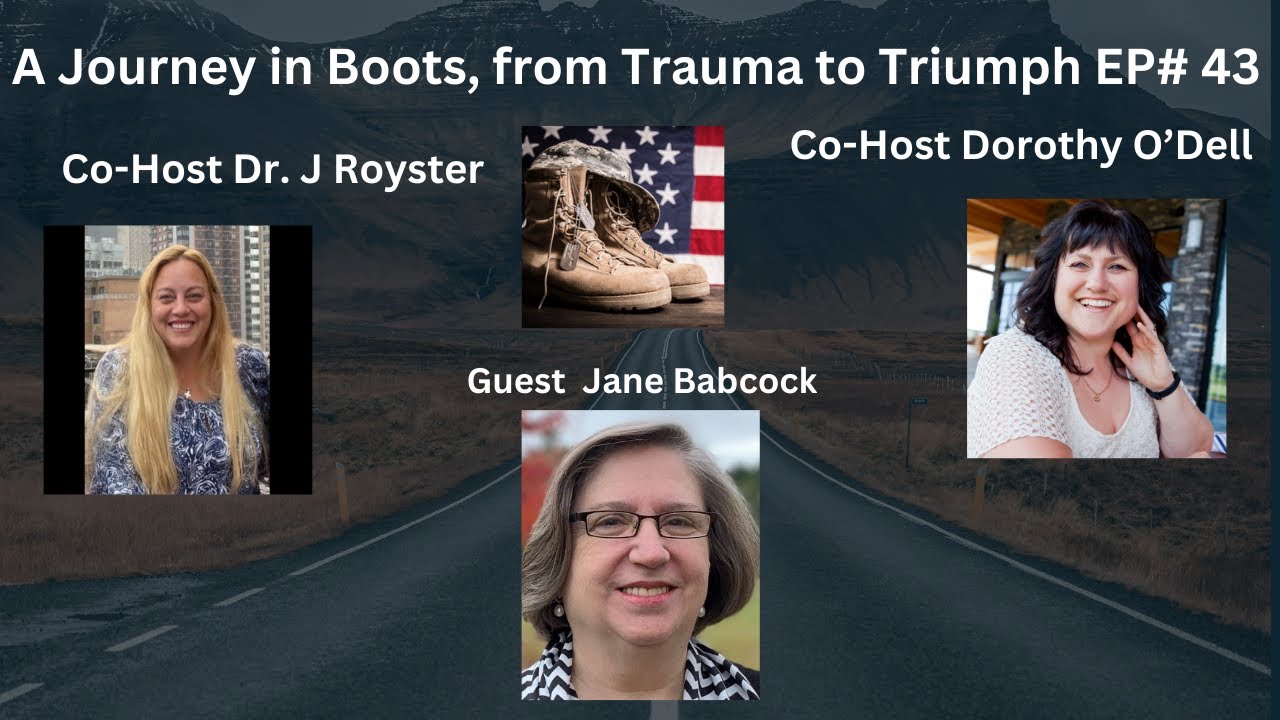 A Journey in Boots, from Trauma to Triumph EP# 43

Co-Host Dr. J Royster

Co-Host Dorothy O'Dell

Guest Jane Babcock